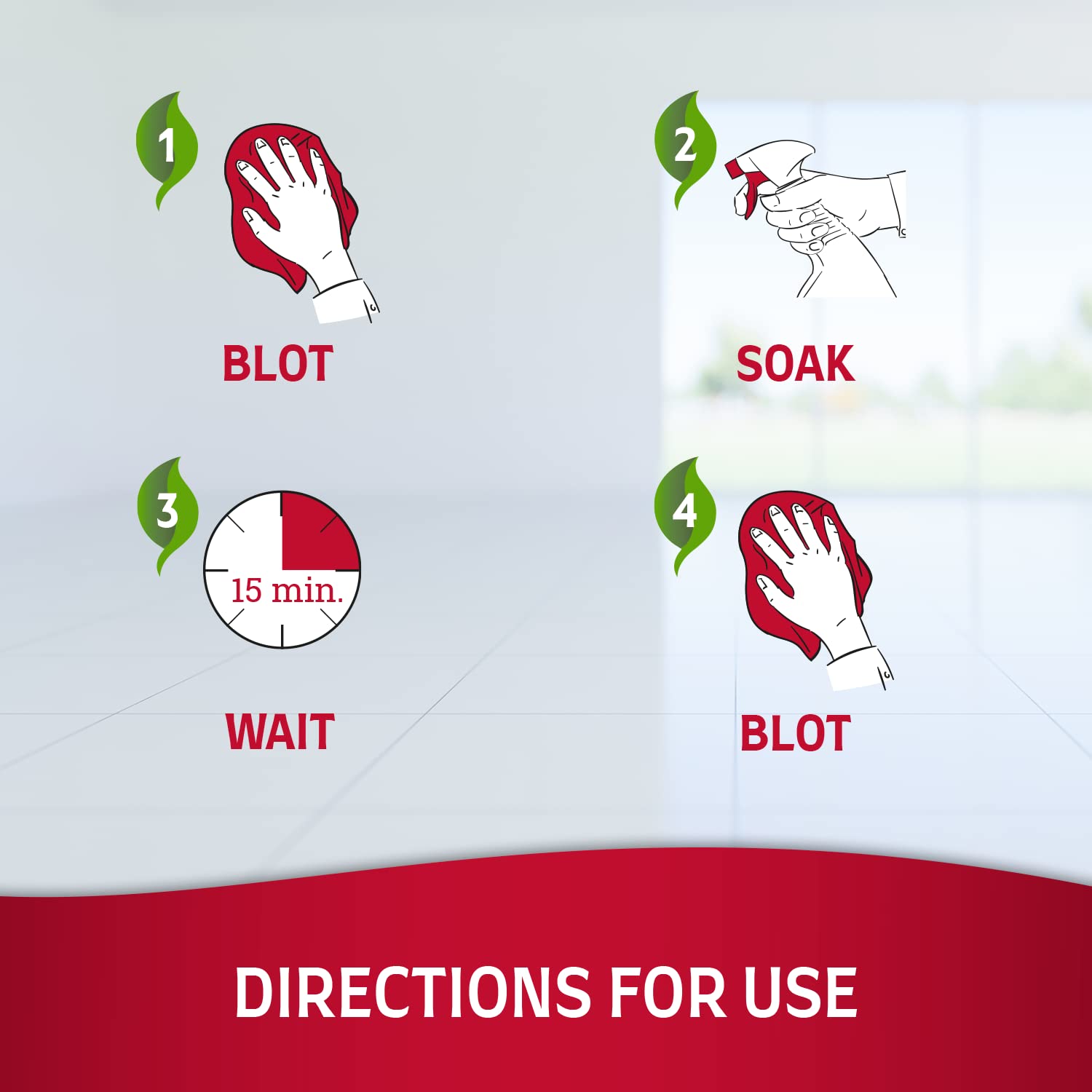 1
BLOT

2
SOAK

3
15 min.
WAIT

4
BLOT

DIRECTIONS FOR USE